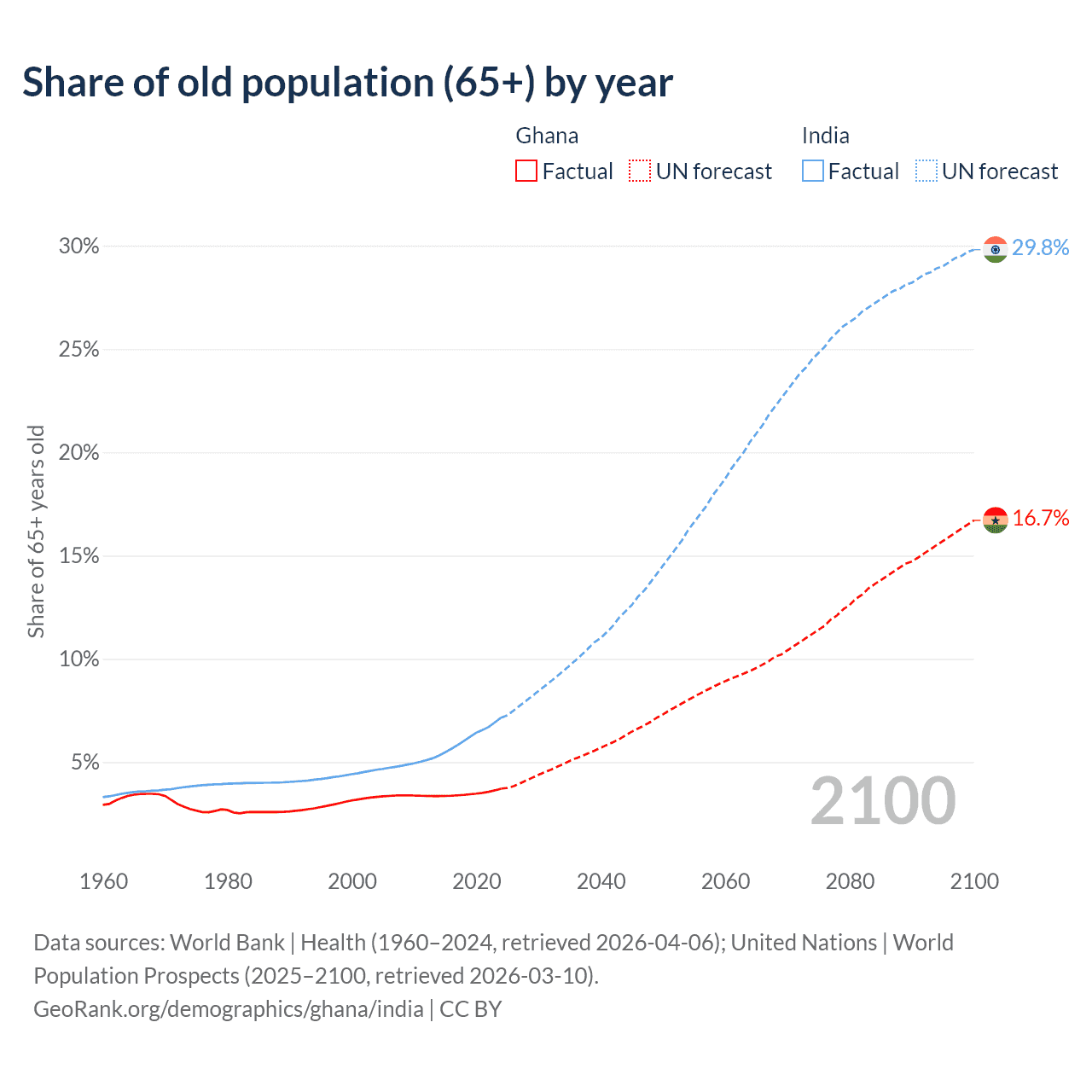 Share of old population (65+) by year

Ghana
Factual
UN forecast

India
Factual
UN forecast

30%
25%
20%
15%
10%
5%

Share of 65+ years old

29.8%
16.7%

2100

1960
1980
2000
2020
2040
2060
2080
2100

Data sources: World Bank | Health (1960–2024, retrieved 2026-04-06); United Nations | World Population Prospects (2025–2100, retrieved 2026-03-10).
GeoRank.org/demographics/ghana/india | CC BY